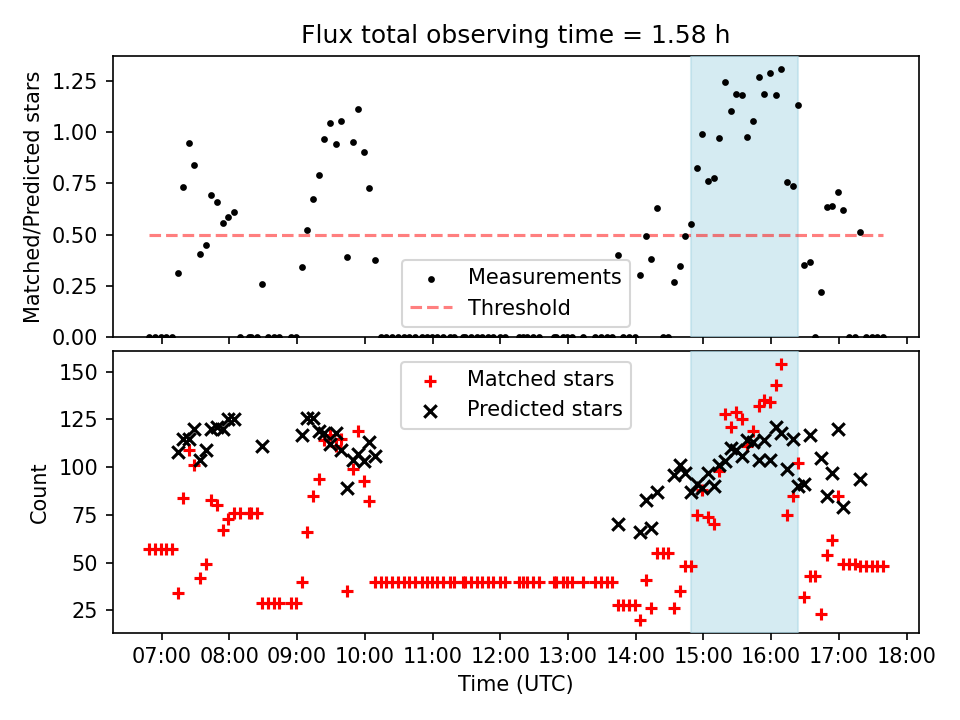 Flux total observing time = 1.58 h

Matched/Predicted stars

1.25
1.00
0.75
0.50
0.25
0.00

Measurements
Threshold

Count

150
125
100
75
50
25

Matched stars
Predicted stars

07:00 08:00 09:00 10:00 11:00 12:00 13:00 14:00 15:00 16:00 17:00 18:00

Time (UTC)